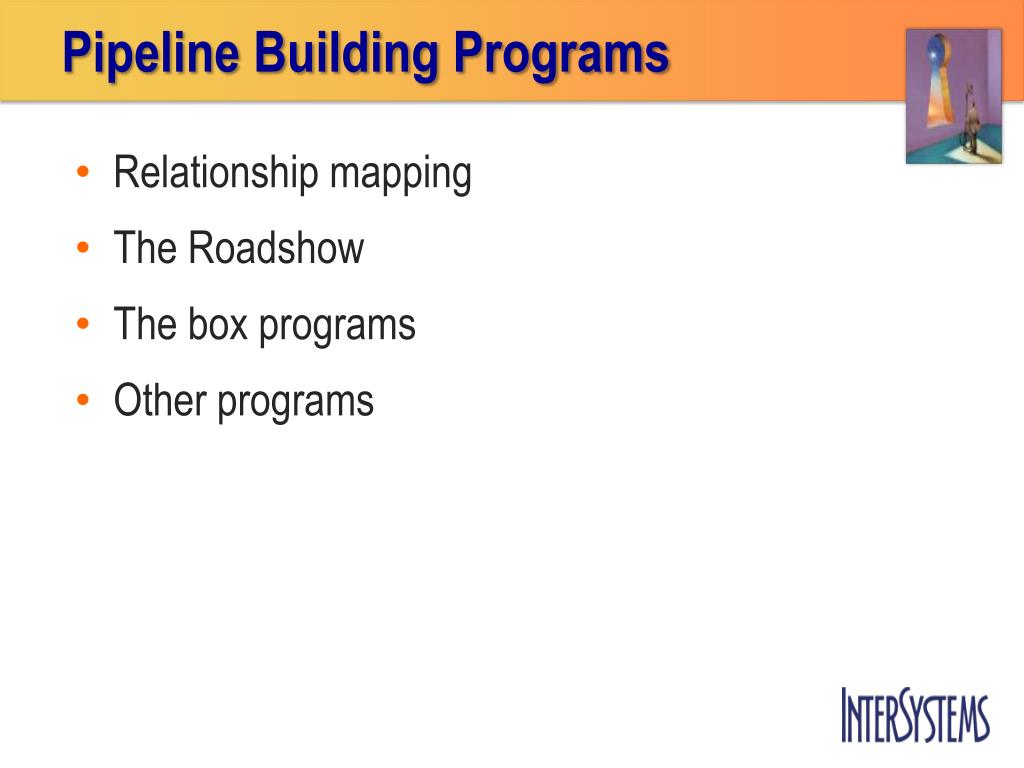 Pipeline Building Programs

• Relationship mapping
• The Roadshow
• The box programs
• Other programs

INTERSYSTEMS